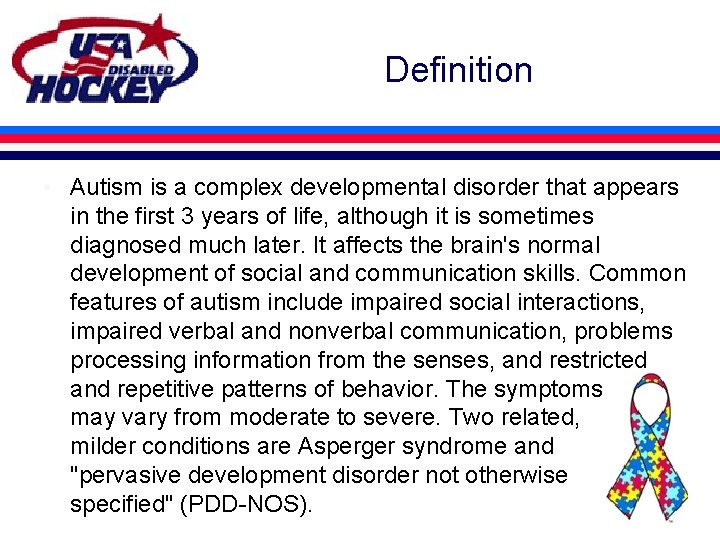 USA DISABLED HOCKEY

Definition

Autism is a complex developmental disorder that appears in the first 3 years of life, although it is sometimes diagnosed much later. It affects the brain's normal development of social and communication skills. Common features of autism include impaired social interactions, impaired verbal and nonverbal communication, problems processing information from the senses, and restricted and repetitive patterns of behavior. The symptoms may vary from moderate to severe. Two related, milder conditions are Asperger syndrome and "pervasive development disorder not otherwise specified" (PDD-NOS).